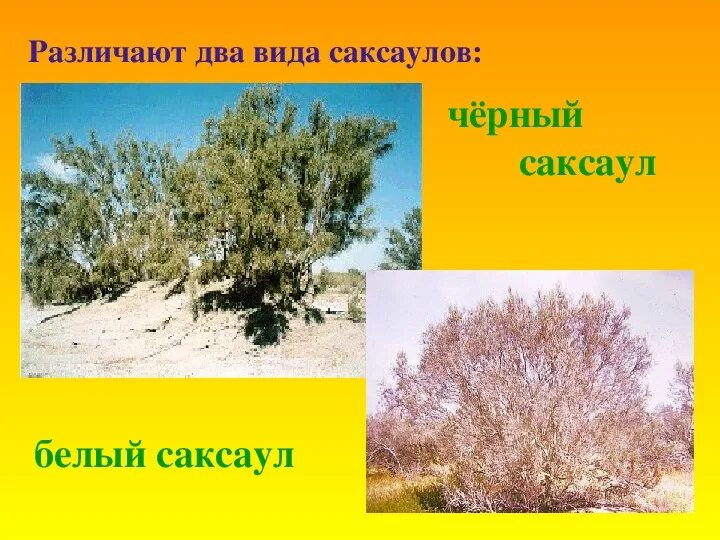 Различают два вида саксаулов:

чёрный саксаул

белый саксаул